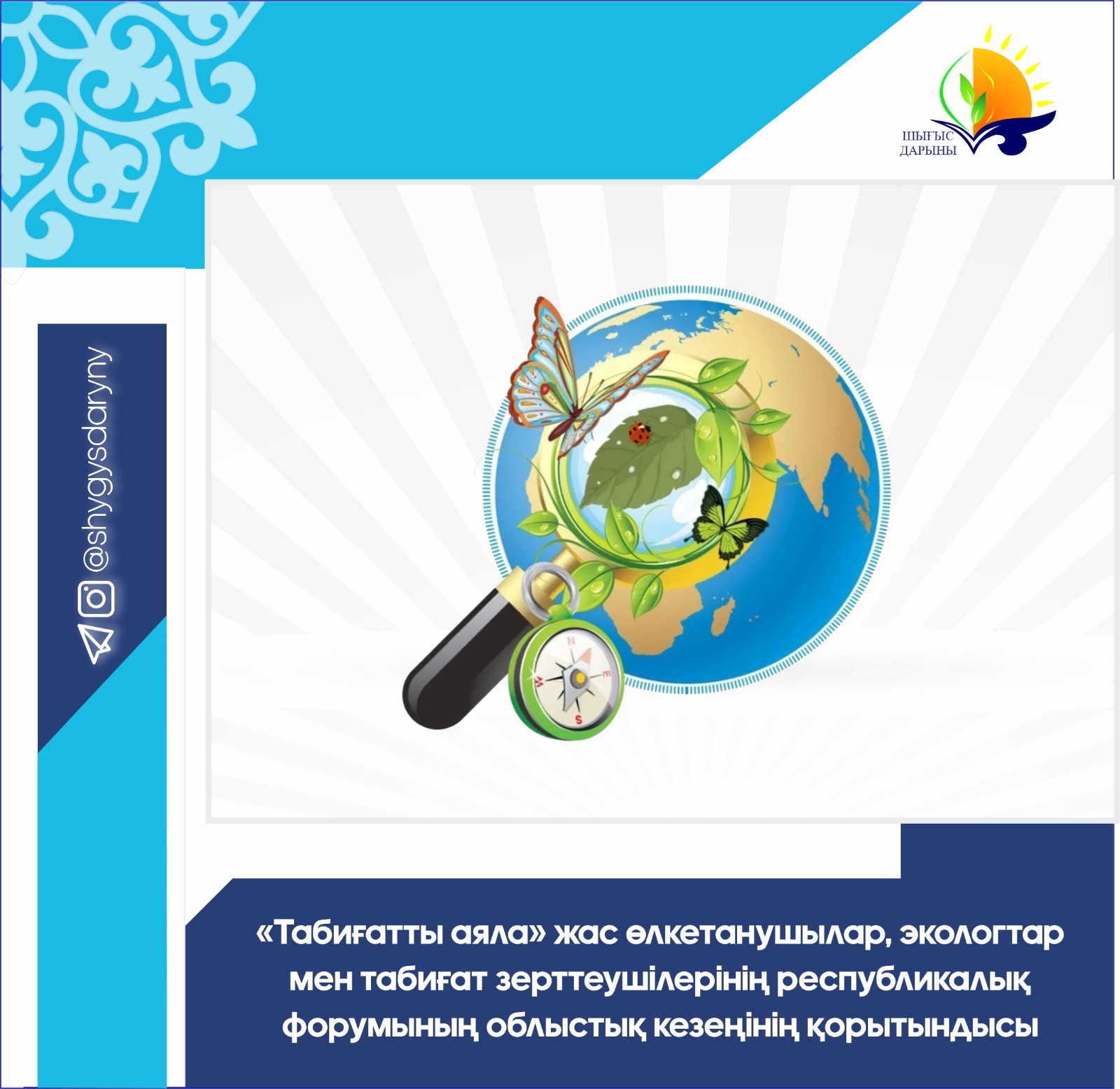 ШЫҒЫС ДАРЫНЫ

@shygysdaryny

N
E
S
W

«Табиғатты аяла» жас өлкетанушылар, экологтар мен табиғат зерттеушілерінің республикалық форумының облыстық кезеңінің қорытындысы